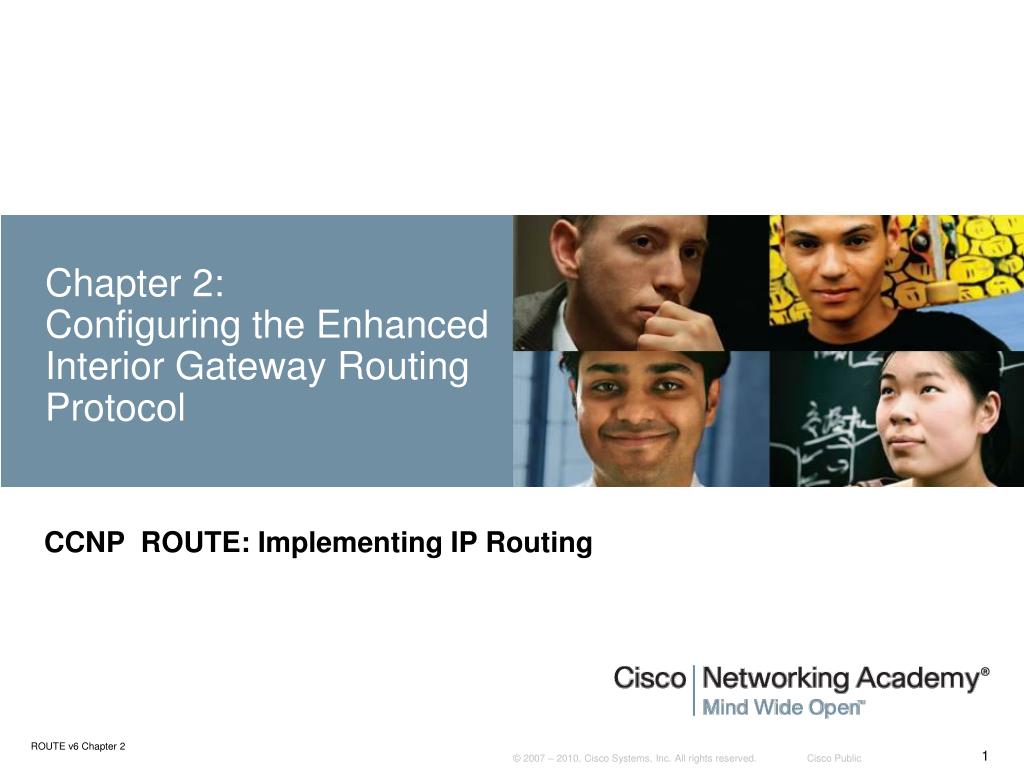 Chapter 2:
Configuring the Enhanced Interior Gateway Routing Protocol

CCNP ROUTE: Implementing IP Routing

Cisco | Networking Academy®
Mind Wide Open™

ROUTE v6 Chapter 2

© 2007 – 2010, Cisco Systems, Inc. All rights reserved.

Cisco Public

1